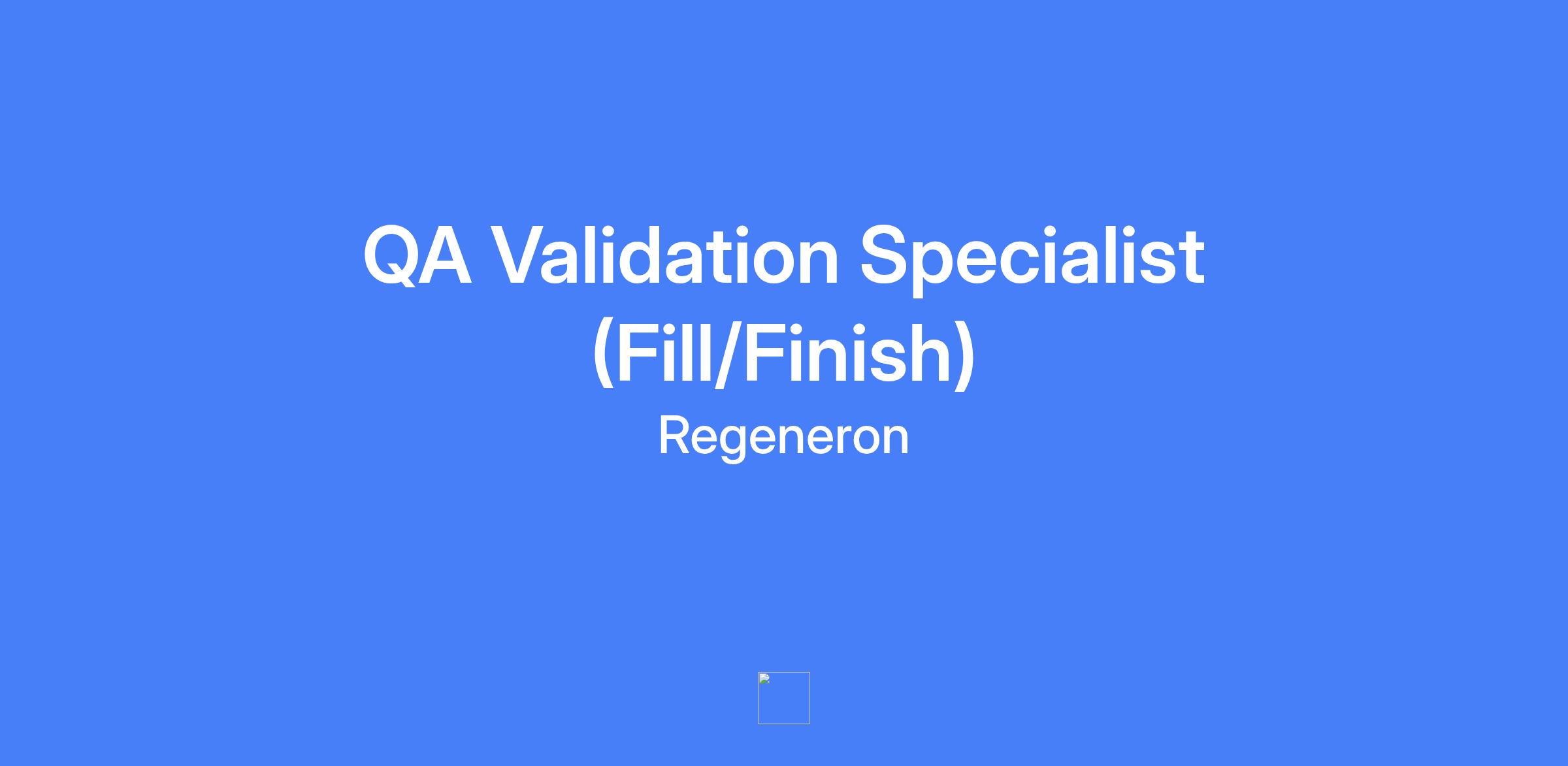 QA Validation Specialist (Fill/Finish)

Regeneron